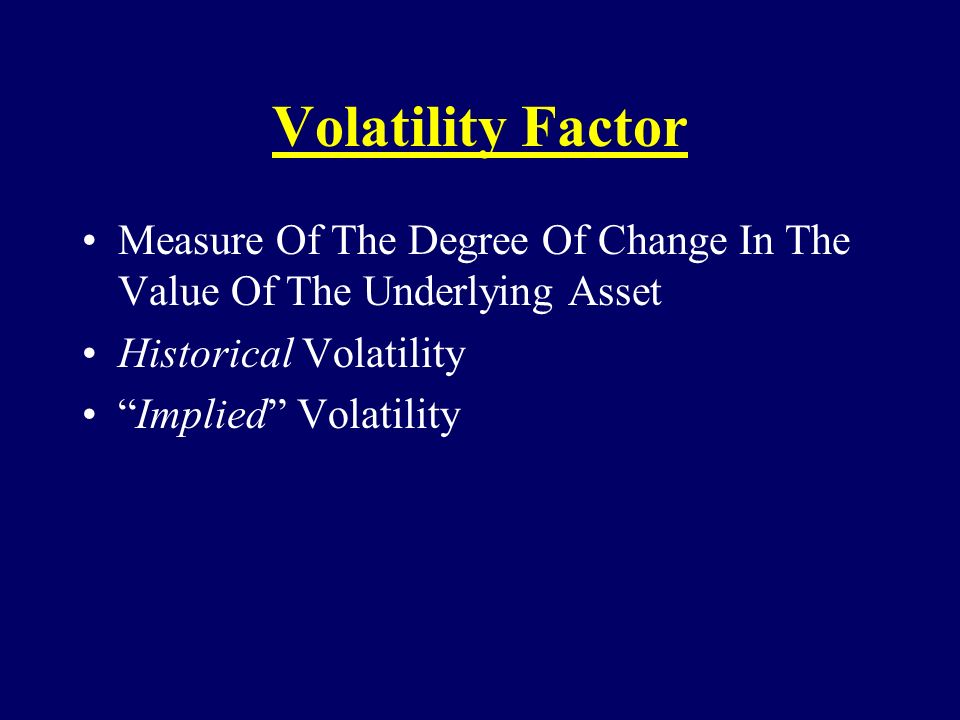 Volatility Factor

• Measure Of The Degree Of Change In The Value Of The Underlying Asset
• Historical Volatility
• “Implied” Volatility